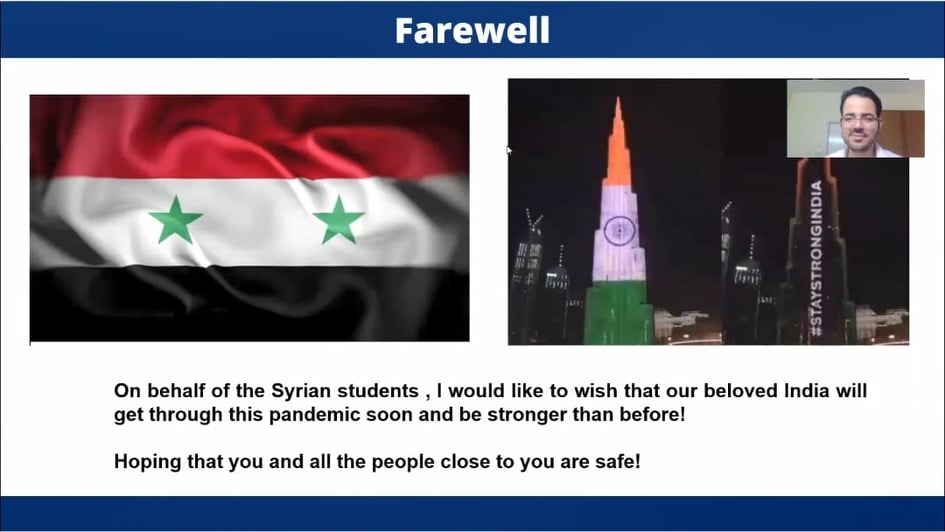 Farewell

#STAYSTRONGINDIA

On behalf of the Syrian students , I would like to wish that our beloved India will get through this pandemic soon and be stronger than before!

Hoping that you and all the people close to you are safe!